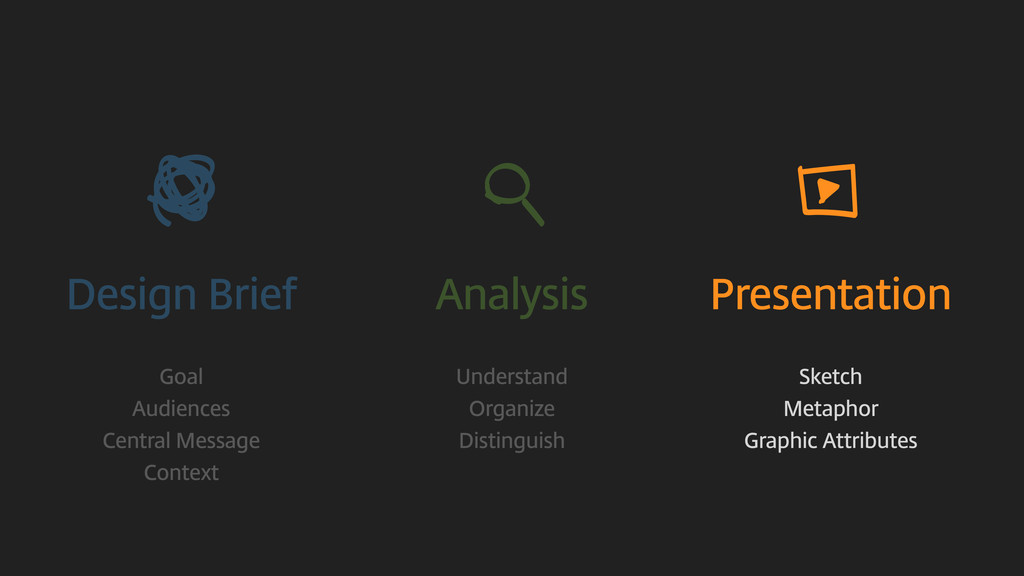 Design Brief

Goal
Audiences
Central Message
Context

Analysis

Understand
Organize
Distinguish

Presentation

Sketch
Metaphor
Graphic Attributes